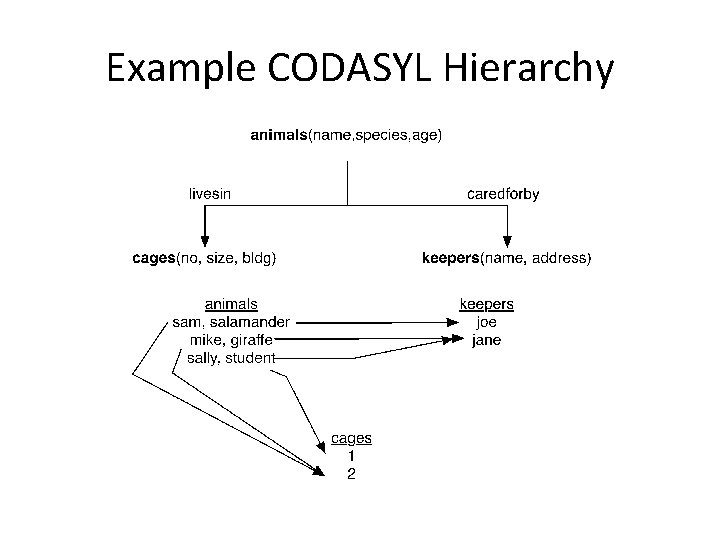 Example CODASYL Hierarchy

animals(name,species,age)

livesin

caredforby

cages(no, size, bldg)

keepers(name, address)

animals
sam, salamander
mike, giraffe
sally, student

keepers
joe
jane

cages
1
2